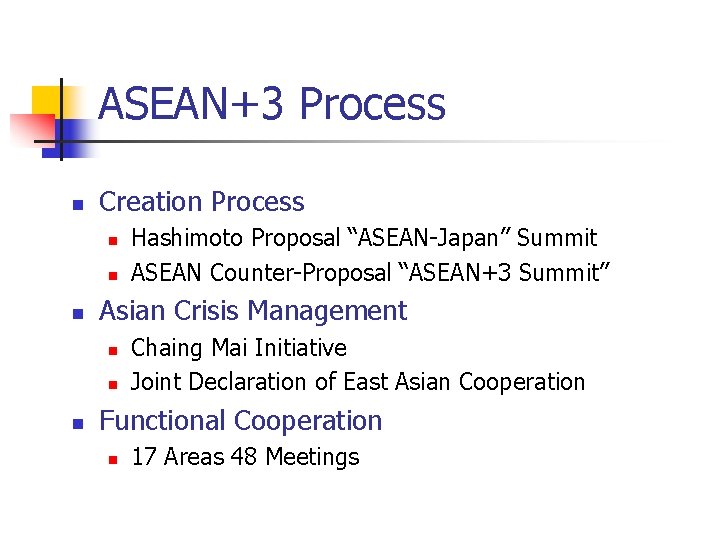 ASEAN+3 Process

- Creation Process
  - Hashimoto Proposal “ASEAN-Japan” Summit
  - ASEAN Counter-Proposal “ASEAN+3 Summit”
- Asian Crisis Management
  - Chaing Mai Initiative
  - Joint Declaration of East Asian Cooperation
- Functional Cooperation
  - 17 Areas 48 Meetings